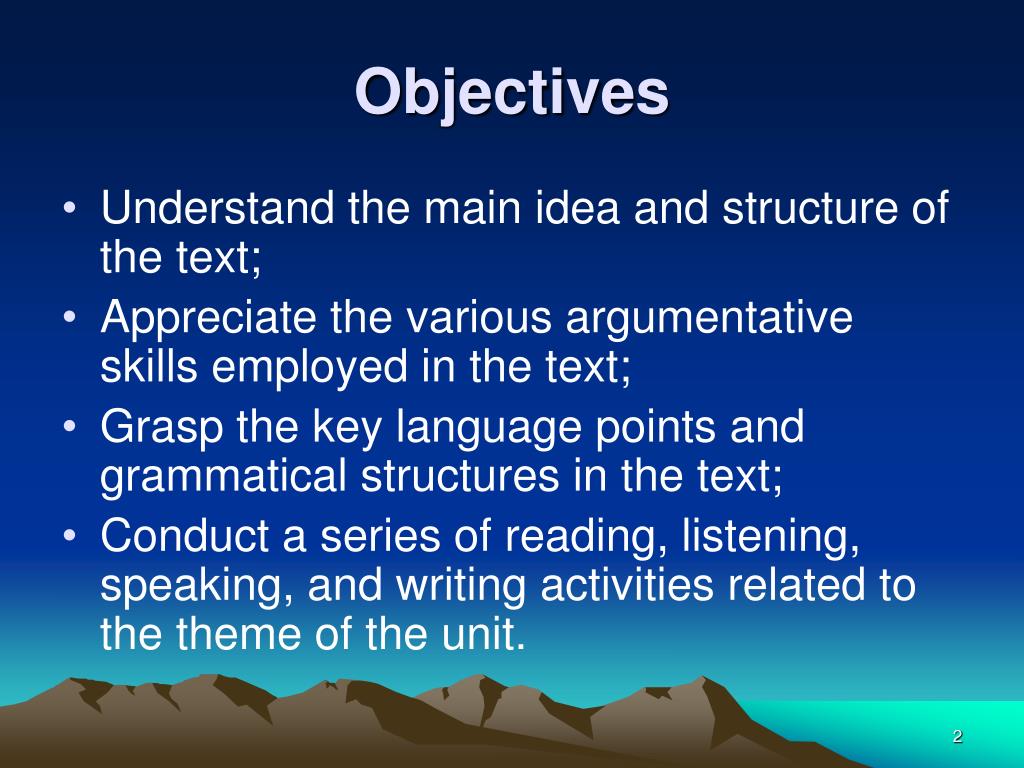 Objectives

• Understand the main idea and structure of the text;
• Appreciate the various argumentative skills employed in the text;
• Grasp the key language points and grammatical structures in the text;
• Conduct a series of reading, listening, speaking, and writing activities related to the theme of the unit.

2